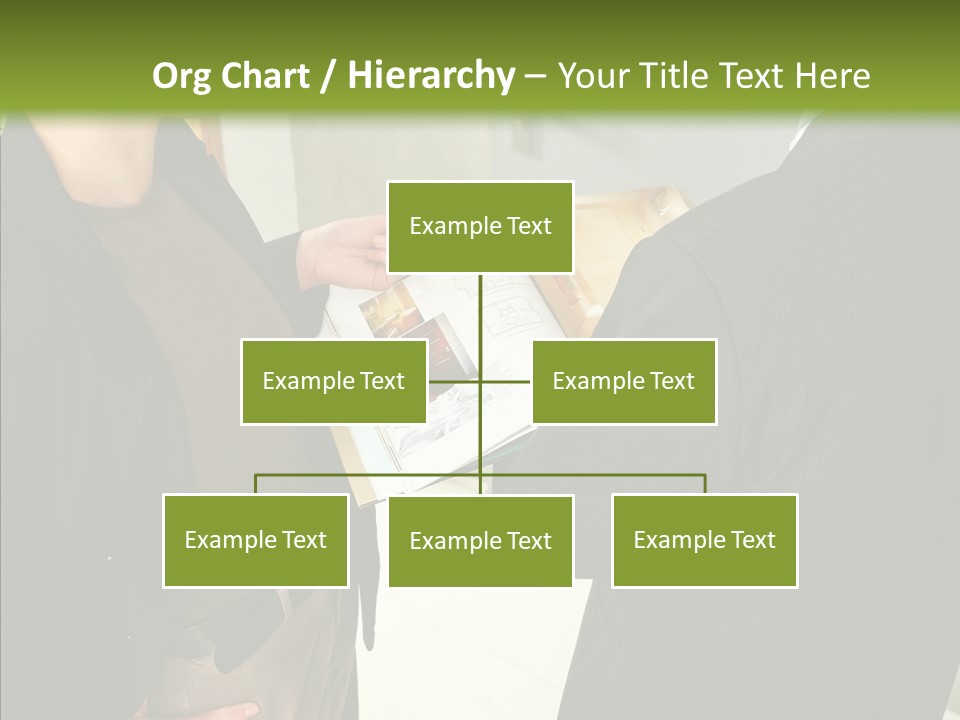 Org Chart / Hierarchy – Your Title Text Here

Example Text

Example Text

Example Text

Example Text

Example Text

Example Text